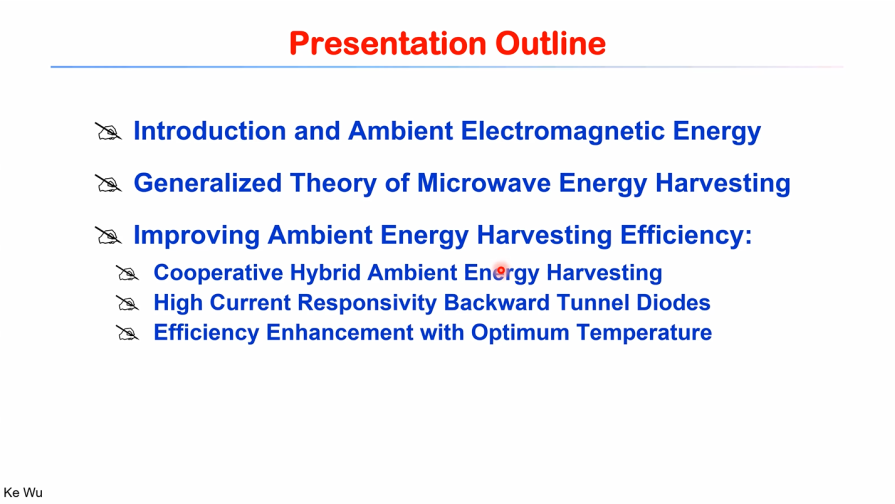 Presentation Outline

Introduction and Ambient Electromagnetic Energy

Generalized Theory of Microwave Energy Harvesting

Improving Ambient Energy Harvesting Efficiency:

Cooperative Hybrid Ambient Energy Harvesting

High Current Responsivity Backward Tunnel Diodes

Efficiency Enhancement with Optimum Temperature

Ke Wu